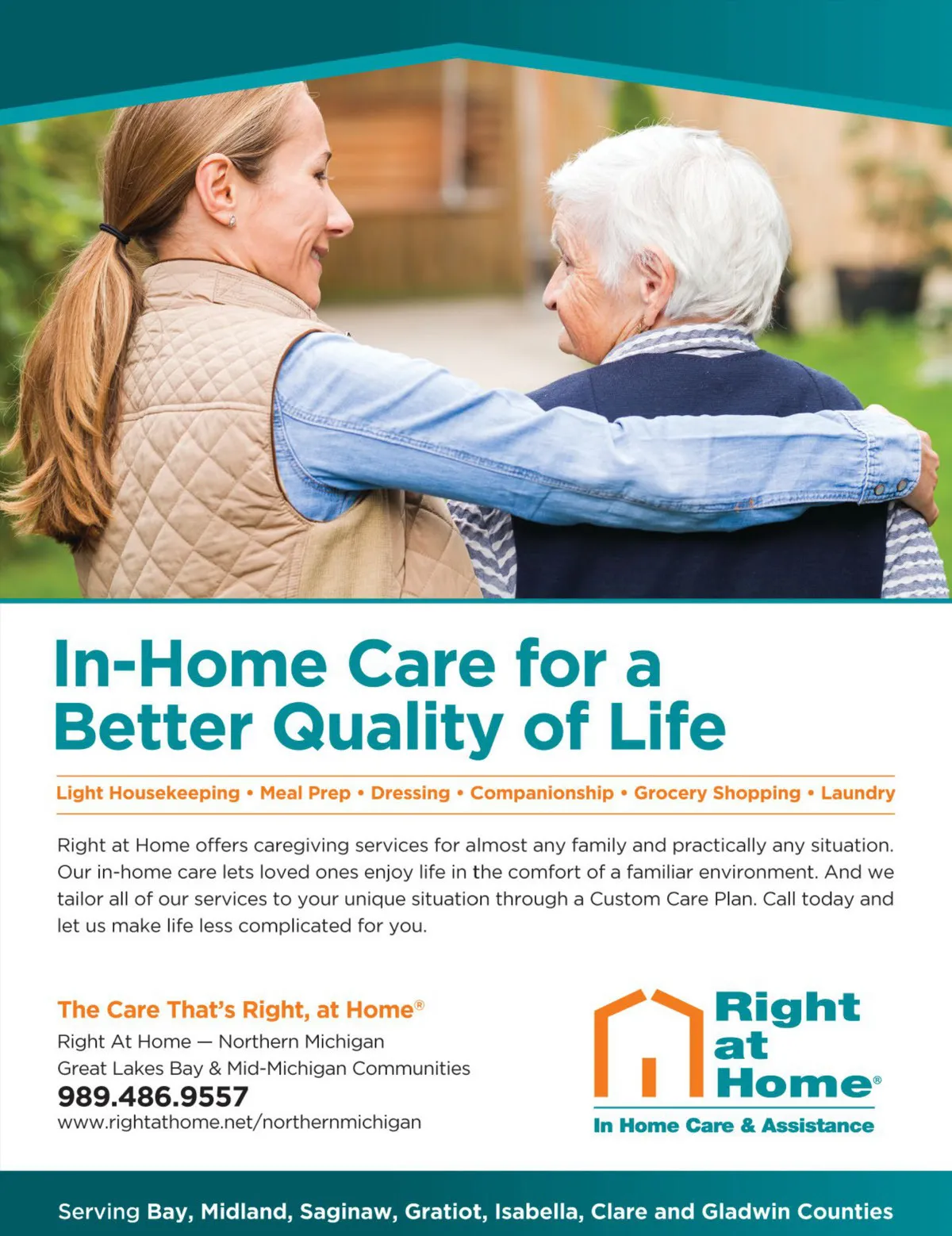 In-Home Care for a Better Quality of Life

Light Housekeeping • Meal Prep • Dressing • Companionship • Grocery Shopping • Laundry

Right at Home offers caregiving services for almost any family and practically any situation. Our in-home care lets loved ones enjoy life in the comfort of a familiar environment. And we tailor all of our services to your unique situation through a Custom Care Plan. Call today and let us make life less complicated for you.

The Care That's Right, at Home®
Right At Home — Northern Michigan
Great Lakes Bay & Mid-Michigan Communities
989.486.9557
www.rightathome.net/northernmichigan

Right at Home®
In Home Care & Assistance

Serving Bay, Midland, Saginaw, Gratiot, Isabella, Clare and Gladwin Counties